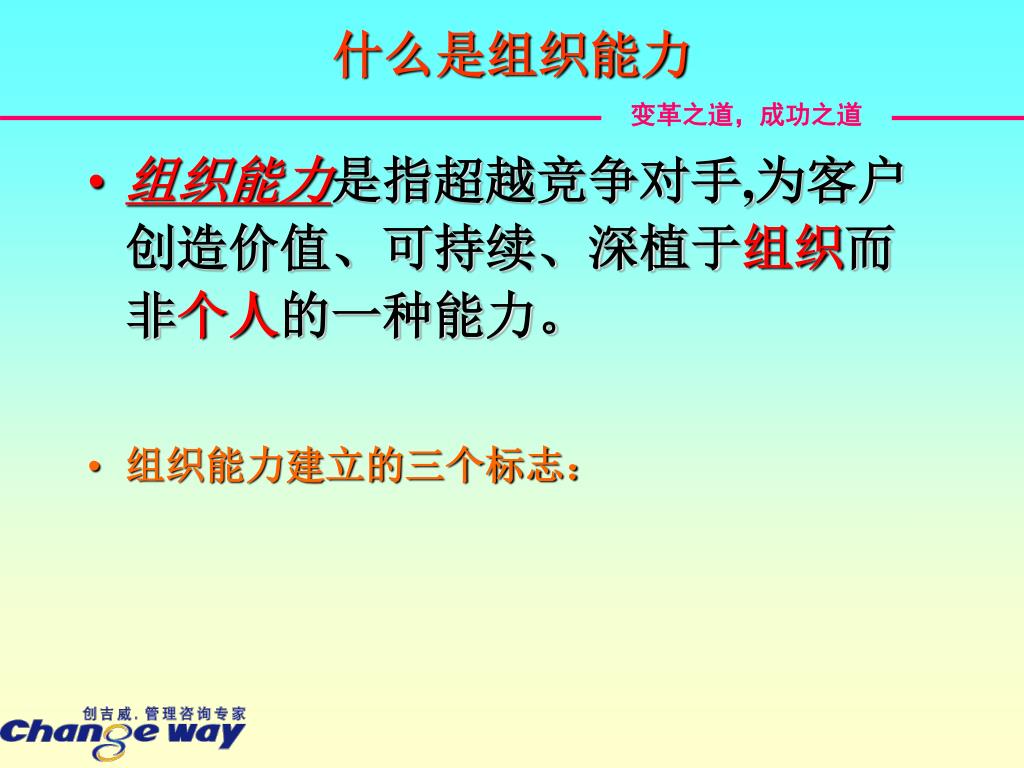 什么是组织能力

变革之道，成功之道

• 组织能力是指超越竞争对手,为客户创造价值、可持续、深植于组织而非个人的一种能力。

• 组织能力建立的三个标志：

创吉威. 管理咨询专家
Change way